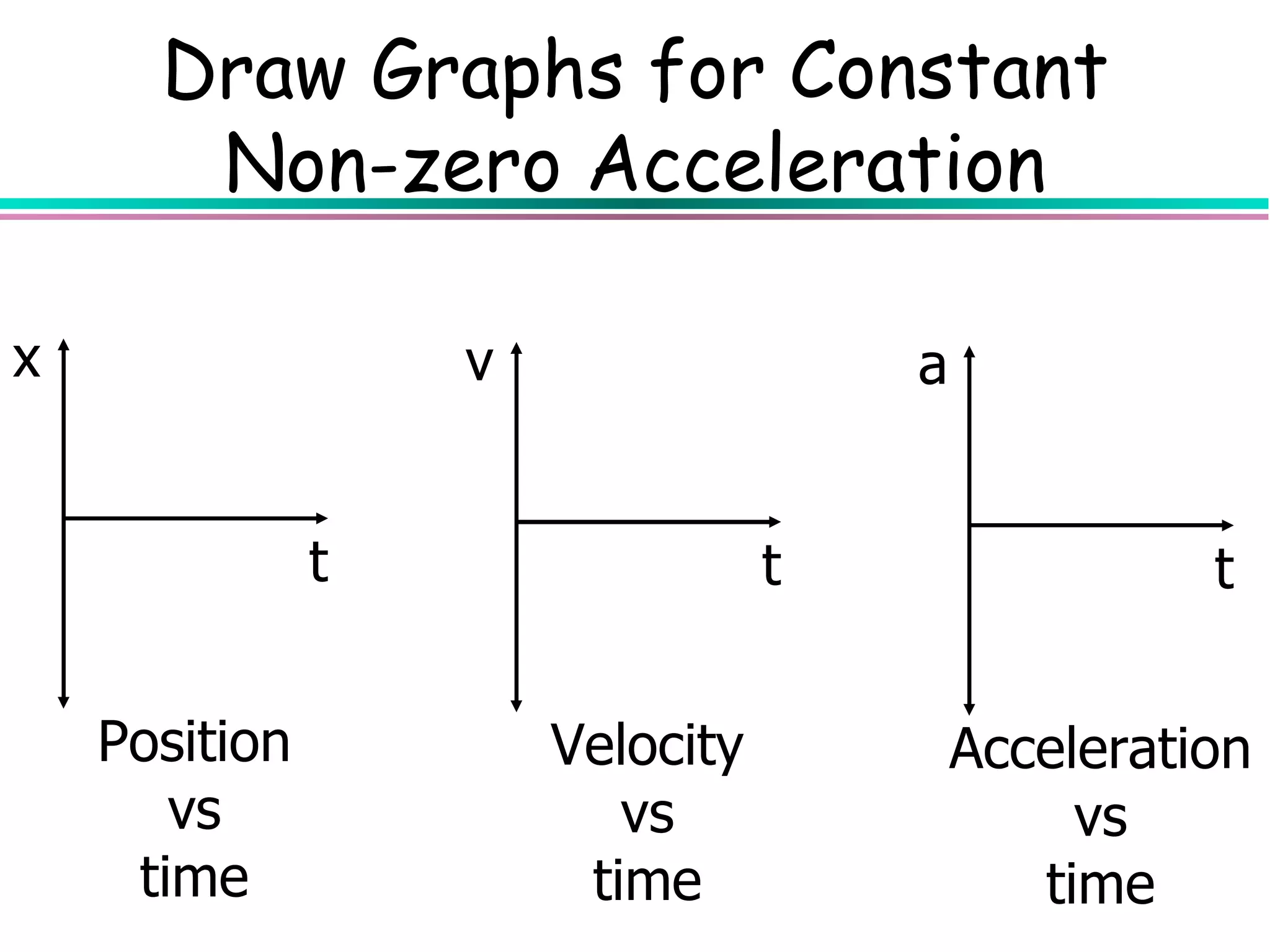 Draw Graphs for Constant Non-zero Acceleration

x

t

Position vs time

v

t

Velocity vs time

a

t

Acceleration vs time